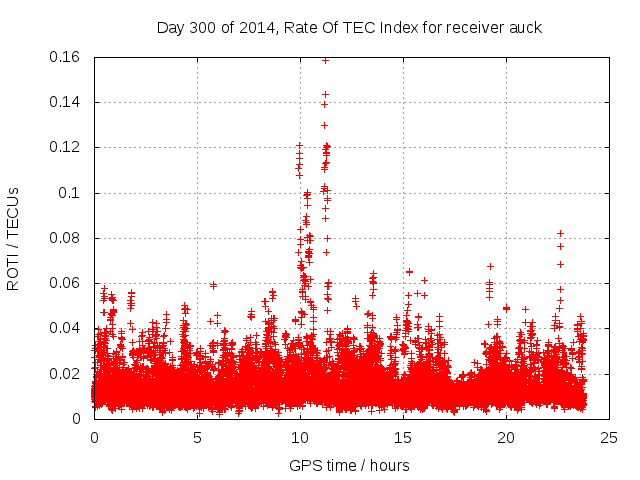 Day 300 of 2014, Rate Of TEC Index for receiver auck

ROTI / TECUs

0.16
0.14
0.12
0.1
0.08
0.06
0.04
0.02
0

0
5
10
15
20
25

GPS time / hours